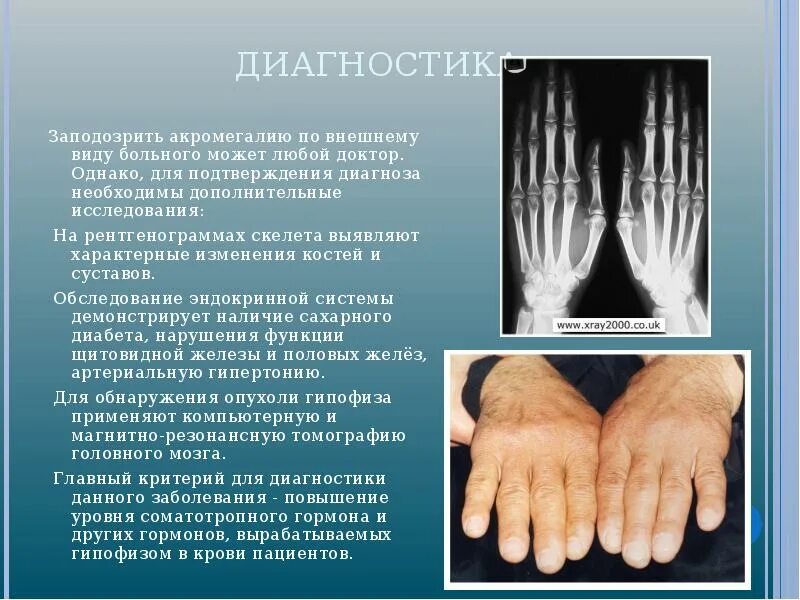 ДИАГНОСТИКА

Заподозрить акромегалию по внешнему виду больного может любой доктор. Однако, для подтверждения диагноза необходимы дополнительные исследования:

На рентгенограммах скелета выявляют характерные изменения костей и суставов.

Обследование эндокринной системы демонстрирует наличие сахарного диабета, нарушения функции щитовидной железы и половых желёз, артериальную гипертонию.

Для обнаружения опухоли гипофиза применяют компьютерную и магнитно-резонансную томографию головного мозга.

Главный критерий для диагностики данного заболевания - повышение уровня соматотропного гормона и других гормонов, вырабатываемых гипофизом в крови пациентов.

www.xray2000.co.uk